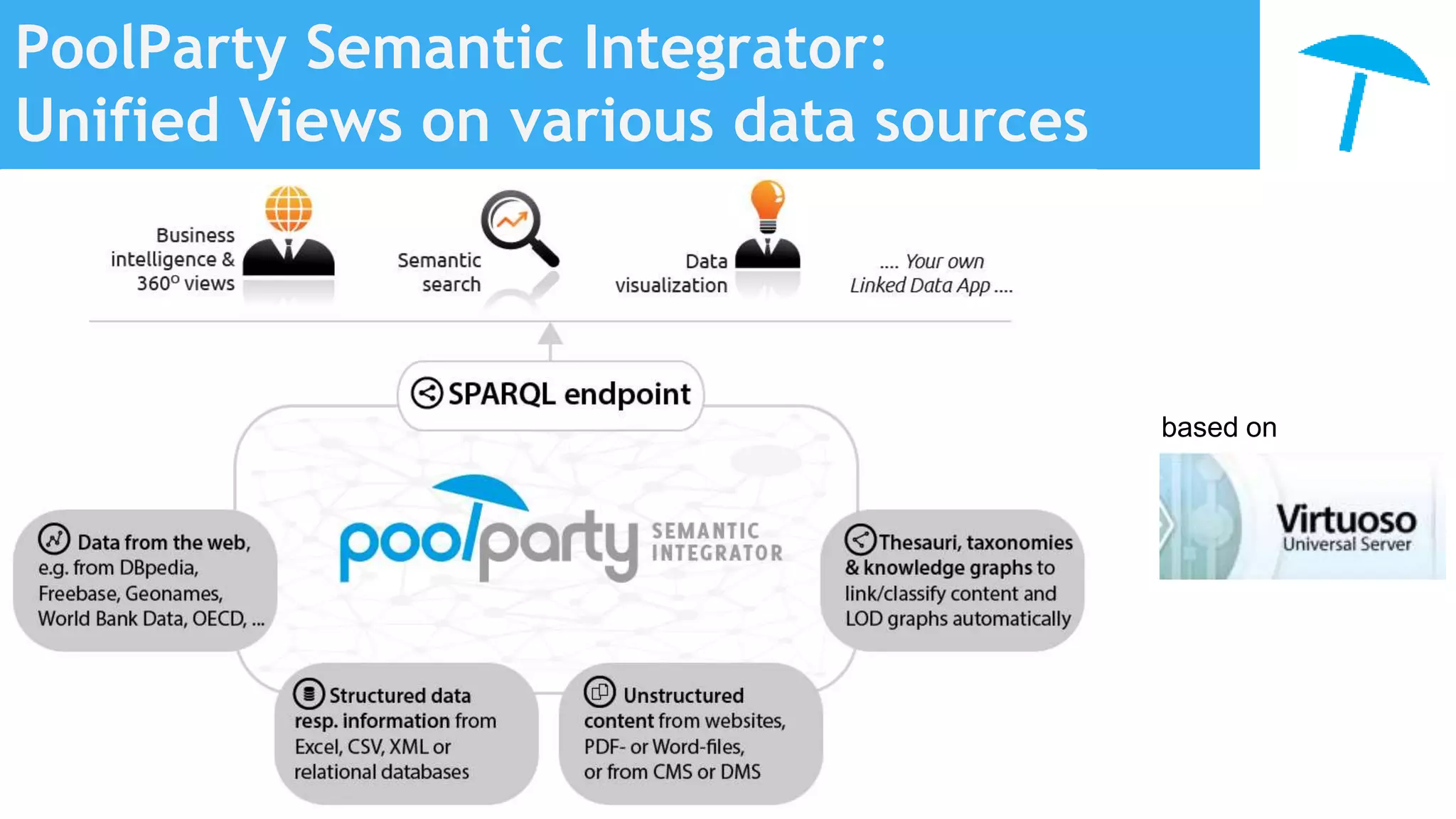 PoolParty Semantic Integrator:
Unified Views on various data sources

Business intelligence & 360° views

Semantic search

Data visualization

.... Your own Linked Data App ....

SPARQL endpoint

poolparty SEMANTIC INTEGRATOR

Data from the web, e.g. from DBpedia, Freebase, Geonames, World Bank Data, OECD, ...

Thesauri, taxonomies & knowledge graphs to link/classify content and LOD graphs automatically

Structured data resp. information from Excel, CSV, XML or relational databases

Unstructured content from websites, PDF- or Word-files, or from CMS or DMS

based on

Virtuoso
Universal Server